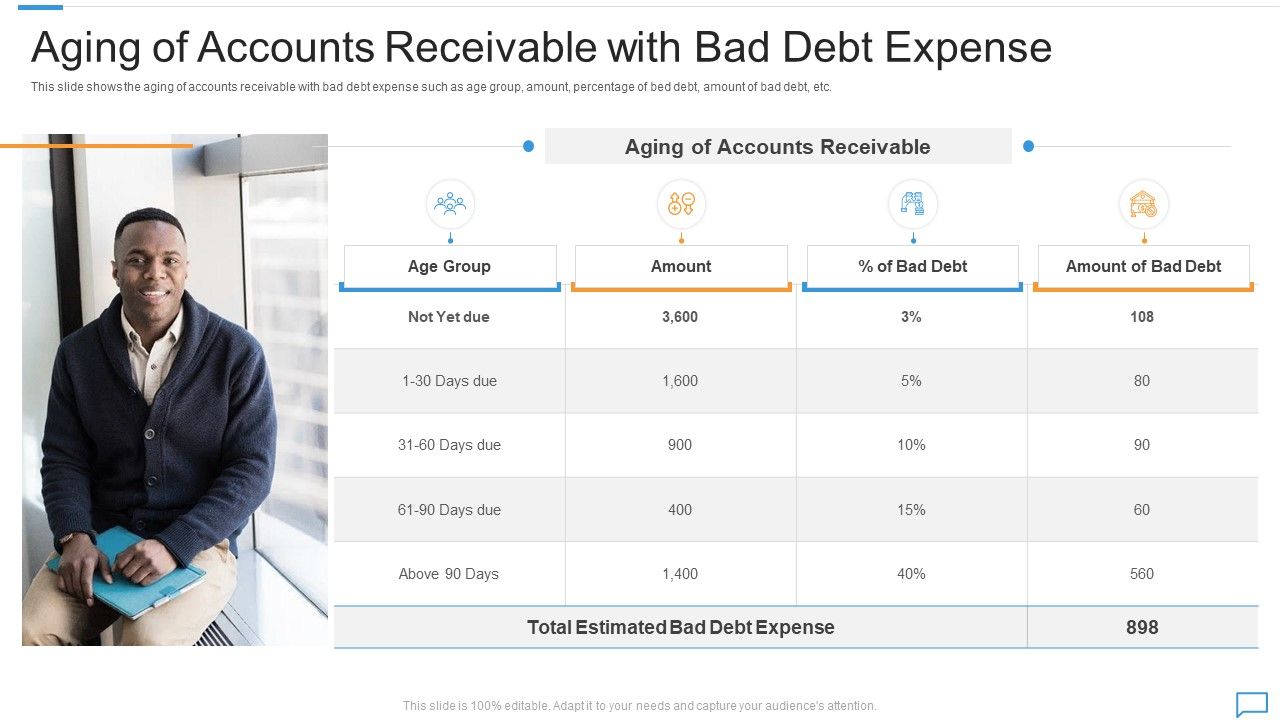 Aging of Accounts Receivable with Bad Debt Expense

This slide shows the aging of accounts receivable with bad debt expense such as age group, amount, percentage of bed debt, amount of bad debt, etc.

Aging of Accounts Receivable

| Age Group | Amount | % of Bad Debt | Amount of Bad Debt |
|---|---|---|---|
| Not Yet due | 3,600 | 3% | 108 |
| 1-30 Days due | 1,600 | 5% | 80 |
| 31-60 Days due | 900 | 10% | 90 |
| 61-90 Days due | 400 | 15% | 60 |
| Above 90 Days | 1,400 | 40% | 560 |
| Total Estimated Bad Debt Expense | | | 898 |

This slide is 100% editable. Adapt it to your needs and capture your audience's attention.